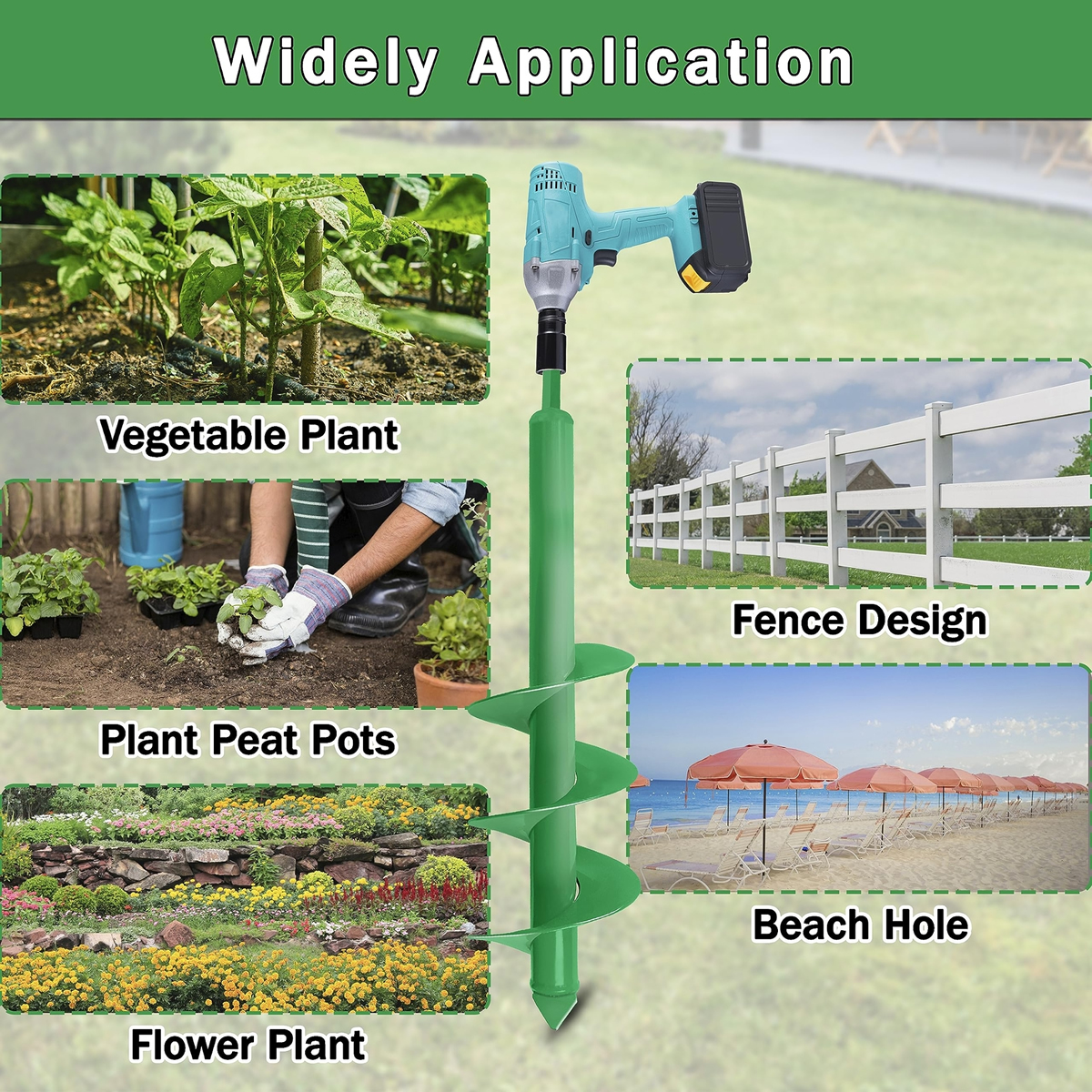 Widely Application

Vegetable Plant

Plant Peat Pots

Flower Plant

Fence Design

Beach Hole